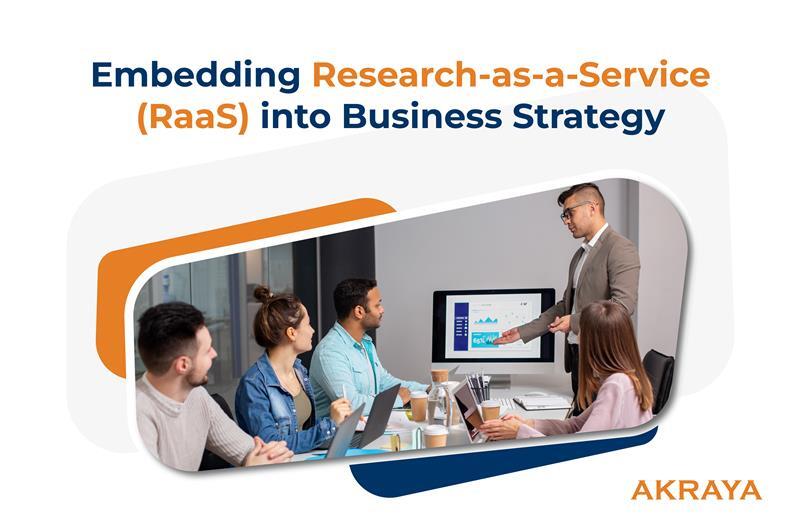 Embedding Research-as-a-Service (RaaS) into Business Strategy

AKRAYA